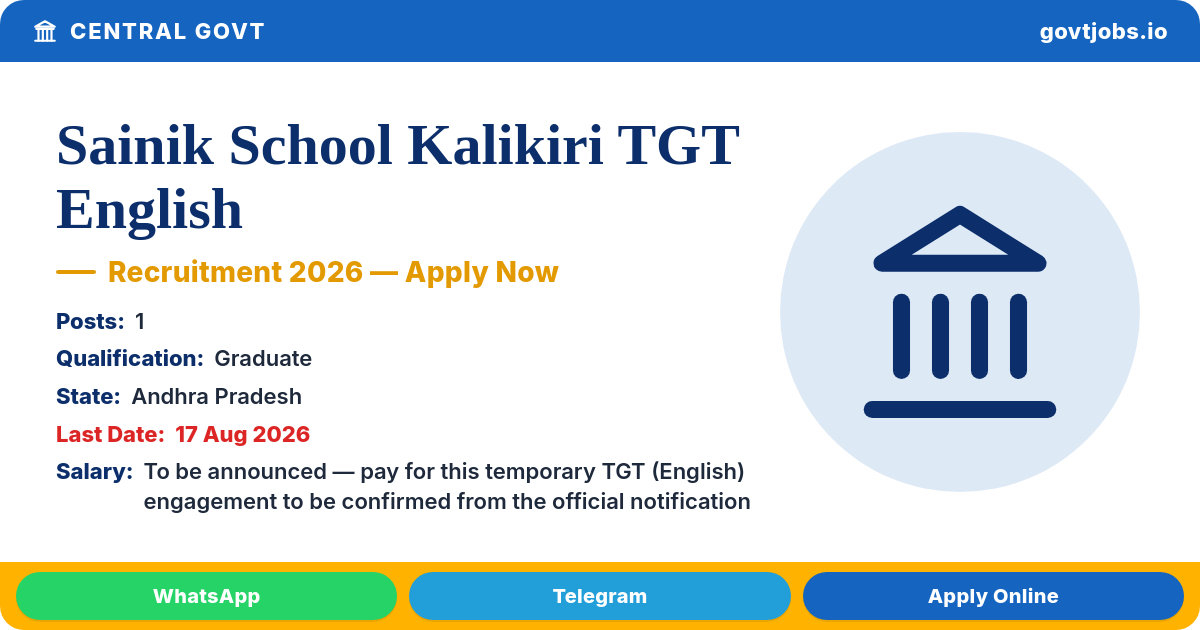 CENTRAL GOVT

govtjobs.io

Sainik School Kalikiri TGT English

— Recruitment 2026 — Apply Now

Posts: 1

Qualification: Graduate

State: Andhra Pradesh

Last Date: 17 Aug 2026

Salary: To be announced — pay for this temporary TGT (English) engagement to be confirmed from the official notification

WhatsApp

Telegram

Apply Online